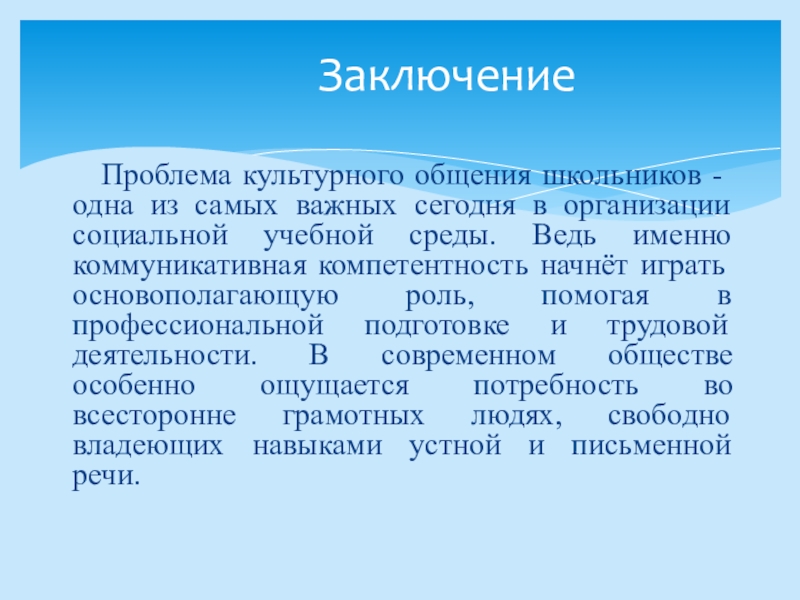 Заключение

Проблема культурного общения школьников - одна из самых важных сегодня в организации социальной учебной среды. Ведь именно коммуникативная компетентность начнёт играть основополагающую роль, помогая в профессиональной подготовке и трудовой деятельности. В современном обществе особенно ощущается потребность во всесторонне грамотных людях, свободно владеющих навыками устной и письменной речи.